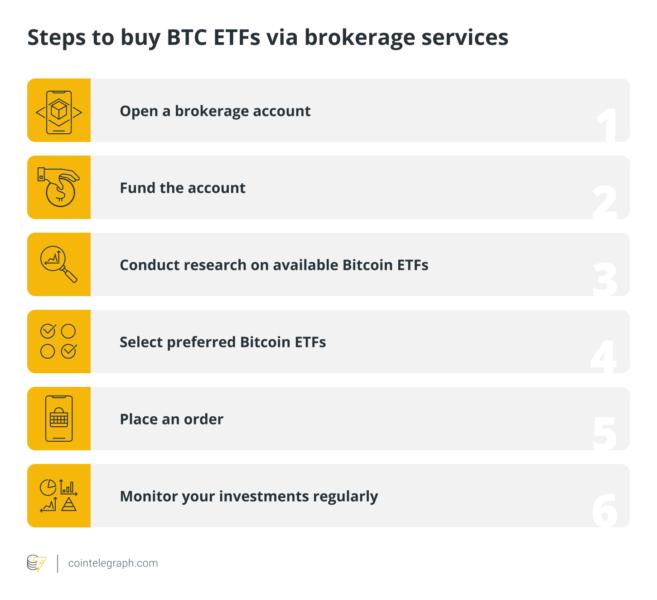 Steps to buy BTC ETFs via brokerage services

Open a brokerage account
1

Fund the account
2

Conduct research on available Bitcoin ETFs
3

Select preferred Bitcoin ETFs
4

Place an order
5

Monitor your investments regularly
6

cointelegraph.com